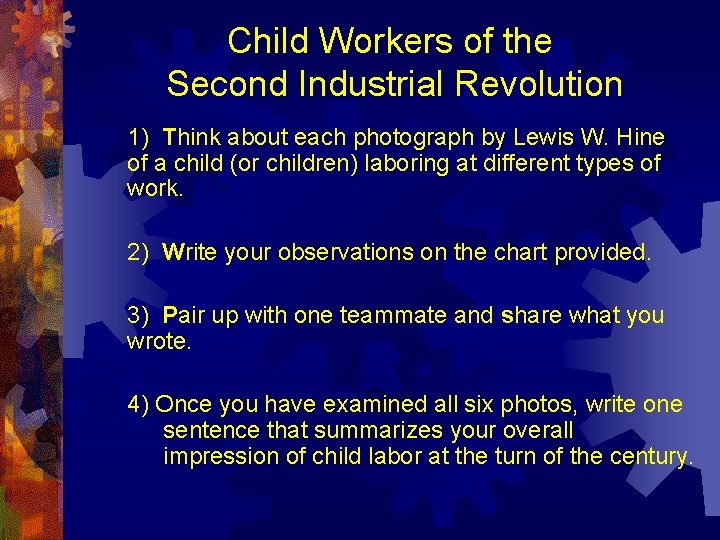 Child Workers of the
Second Industrial Revolution

1) Think about each photograph by Lewis W. Hine of a child (or children) laboring at different types of work.

2) Write your observations on the chart provided.

3) Pair up with one teammate and share what you wrote.

4) Once you have examined all six photos, write one sentence that summarizes your overall impression of child labor at the turn of the century.